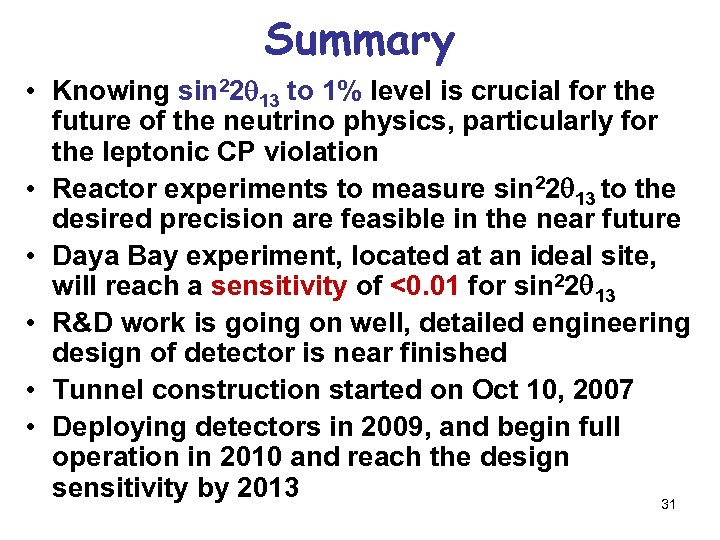 Summary

• Knowing $\sin^2 2\theta_{13}$ to 1% level is crucial for the future of the neutrino physics, particularly for the leptonic CP violation

• Reactor experiments to measure $\sin^2 2\theta_{13}$ to the desired precision are feasible in the near future

• Daya Bay experiment, located at an ideal site, will reach a sensitivity of <0.01 for $\sin^2 2\theta_{13}$

• R&D work is going on well, detailed engineering design of detector is near finished

• Tunnel construction started on Oct 10, 2007

• Deploying detectors in 2009, and begin full operation in 2010 and reach the design sensitivity by 2013

31